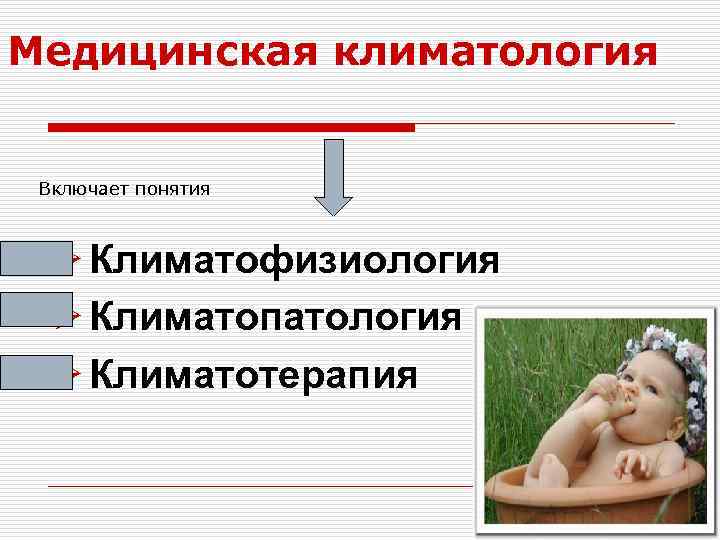 Медицинская климатология

Включает понятия

Климатофизиология

Климатопатология

Климатотерапия